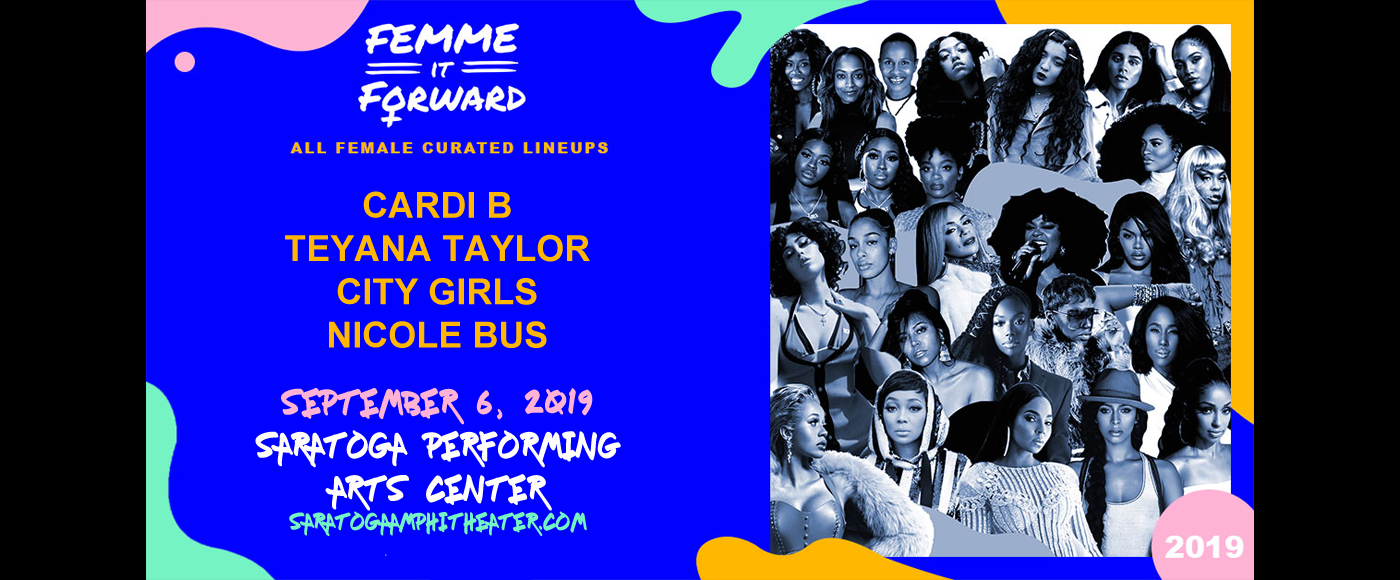 FEMME IT FORWARD

ALL FEMALE CURATED LINEUPS

CARDI B
TEYANA TAYLOR
CITY GIRLS
NICOLE BUS

SEPTEMBER 6, 2019
SARATOGA PERFORMING ARTS CENTER
SARATOGAAMPHITHEATER.COM

2019